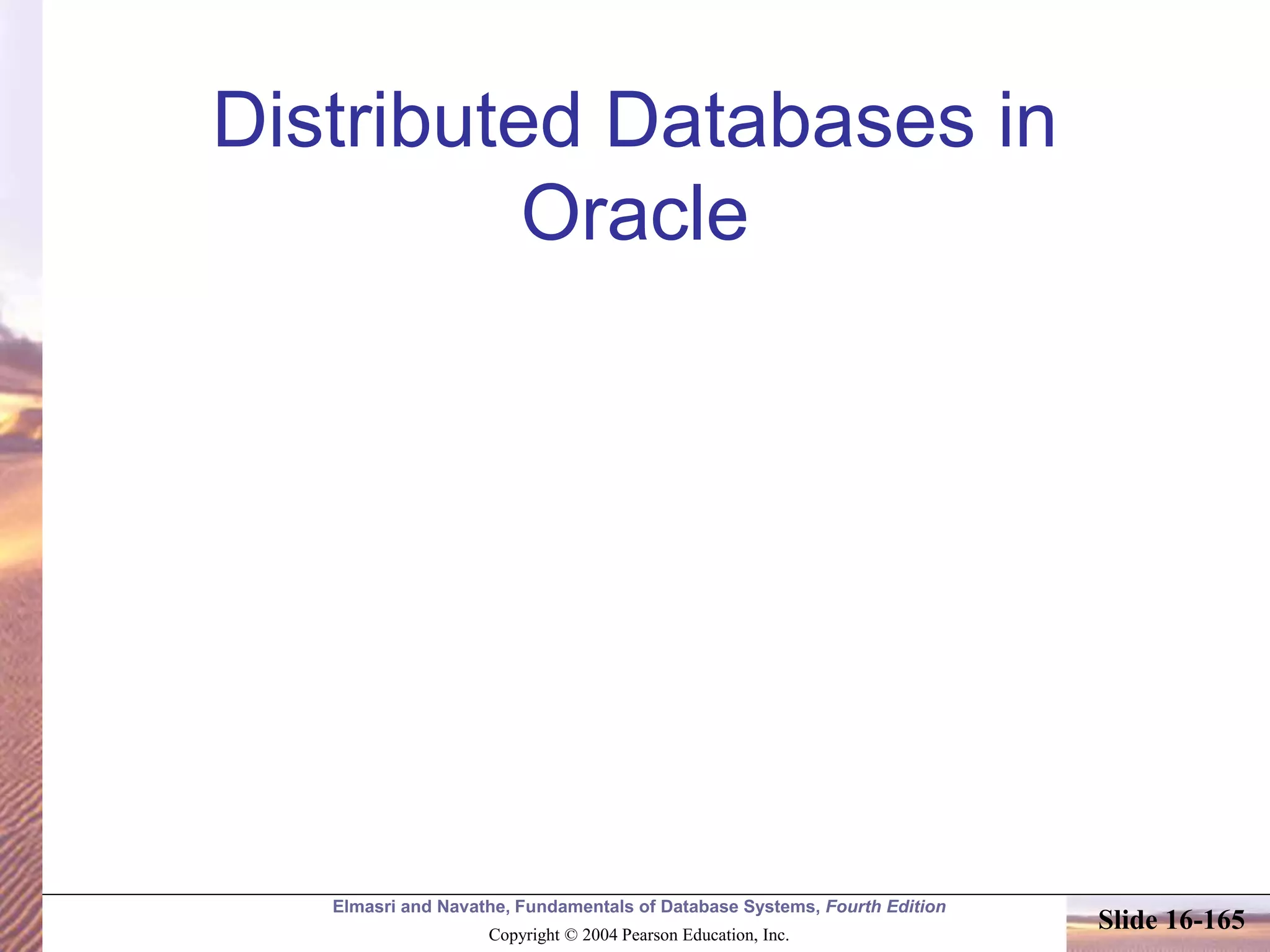 Distributed Databases in Oracle

Elmasri and Navathe, Fundamentals of Database Systems, Fourth Edition
Copyright © 2004 Pearson Education, Inc.

Slide 16-165